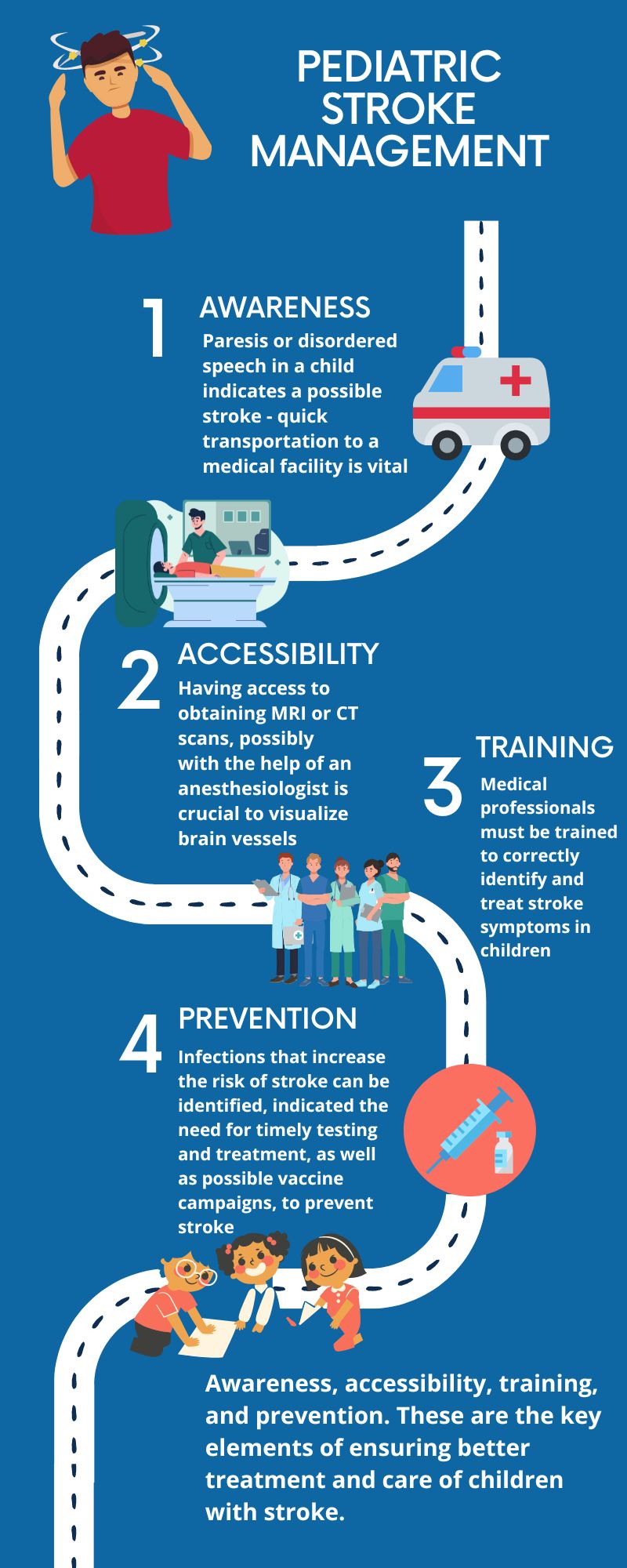 PEDIATRIC STROKE MANAGEMENT

1 AWARENESS
Paresis or disordered speech in a child indicates a possible stroke - quick transportation to a medical facility is vital

2 ACCESSIBILITY
Having access to obtaining MRI or CT scans, possibly with the help of an anesthesiologist is crucial to visualize brain vessels

3 TRAINING
Medical professionals must be trained to correctly identify and treat stroke symptoms in children

4 PREVENTION
Infections that increase the risk of stroke can be identified, indicated the need for timely testing and treatment, as well as possible vaccine campaigns, to prevent stroke

Awareness, accessibility, training, and prevention. These are the key elements of ensuring better treatment and care of children with stroke.